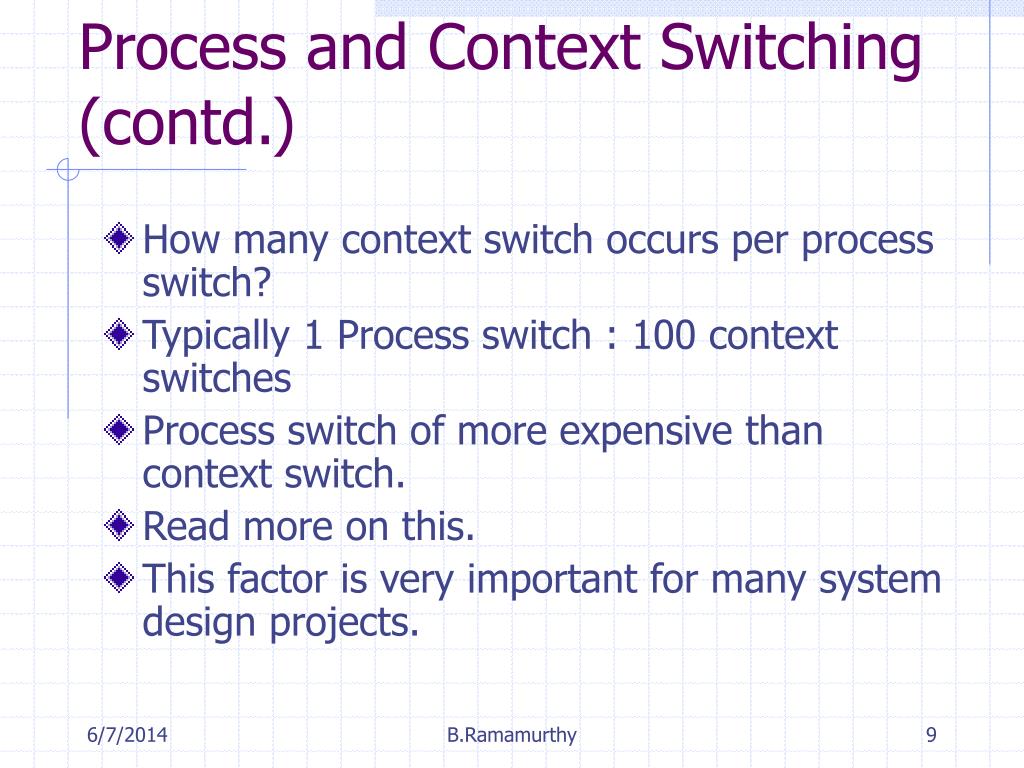 Process and Context Switching (contd.)

How many context switch occurs per process switch?

Typically 1 Process switch : 100 context switches

Process switch of more expensive than context switch.

Read more on this.

This factor is very important for many system design projects.

6/7/2014

B.Ramamurthy

9